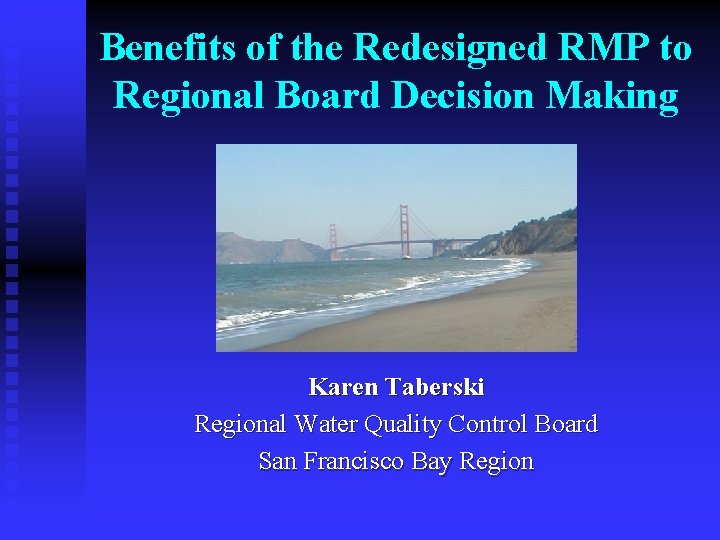 Benefits of the Redesigned RMP to Regional Board Decision Making

Karen Taberski
Regional Water Quality Control Board
San Francisco Bay Region